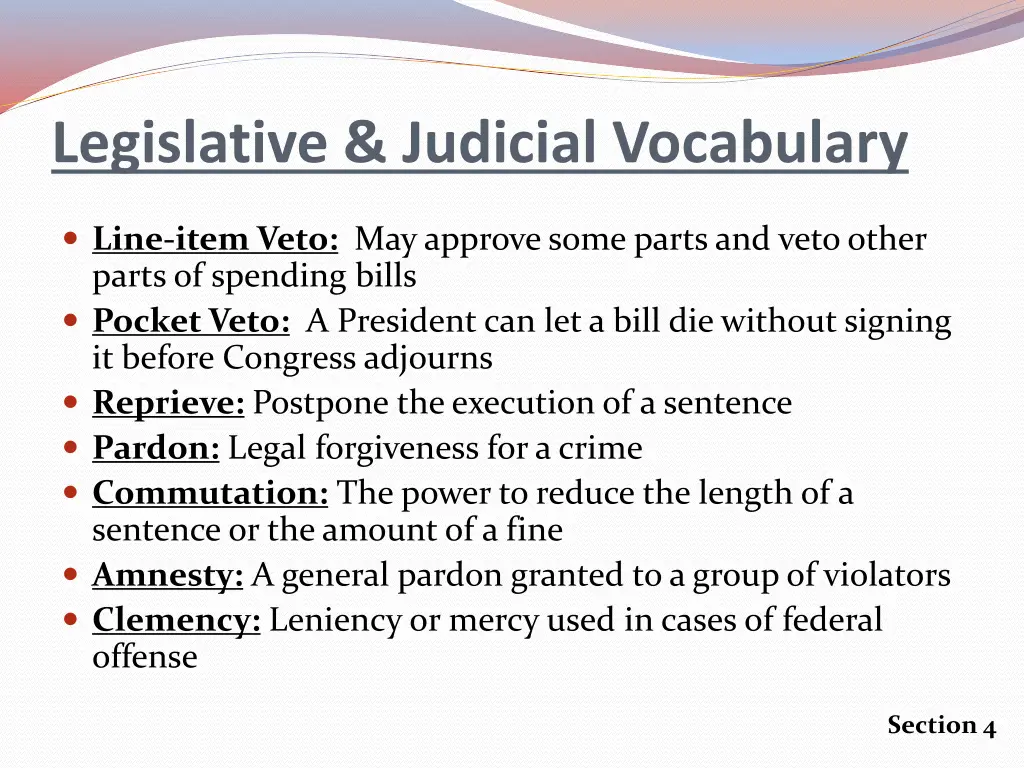 Legislative & Judicial Vocabulary

- Line-item Veto: May approve some parts and veto other parts of spending bills
- Pocket Veto: A President can let a bill die without signing it before Congress adjourns
- Reprieve: Postpone the execution of a sentence
- Pardon: Legal forgiveness for a crime
- Commutation: The power to reduce the length of a sentence or the amount of a fine
- Amnesty: A general pardon granted to a group of violators
- Clemency: Leniency or mercy used in cases of federal offense

Section 4